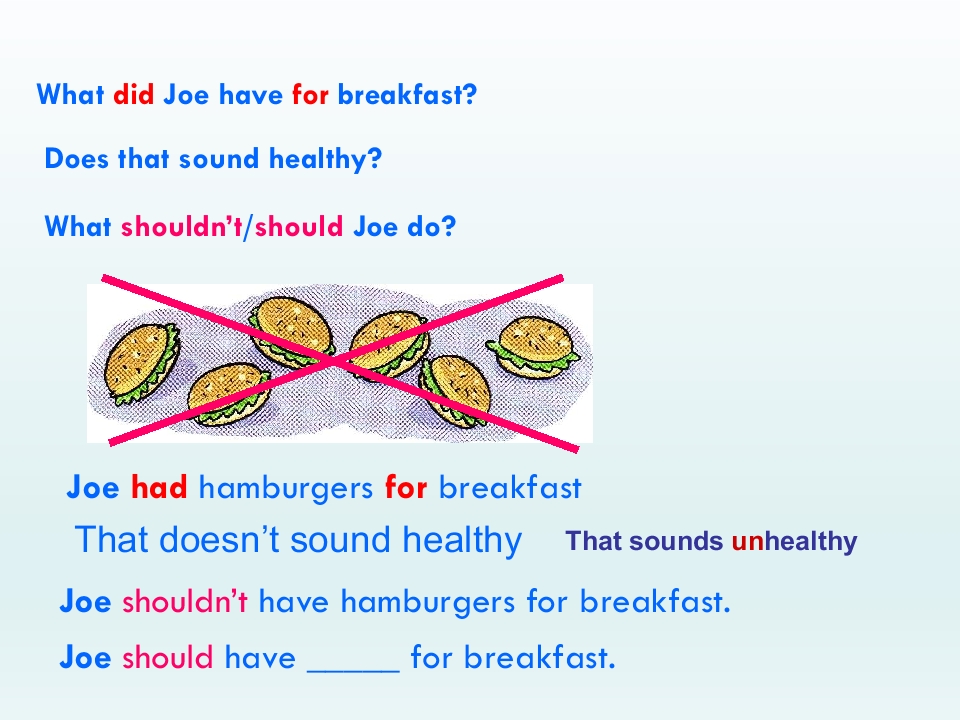 What did Joe have for breakfast?

Does that sound healthy?

What shouldn't/should Joe do?

Joe had hamburgers for breakfast

That doesn't sound healthy

That sounds unhealthy

Joe shouldn't have hamburgers for breakfast.

Joe should have _____ for breakfast.